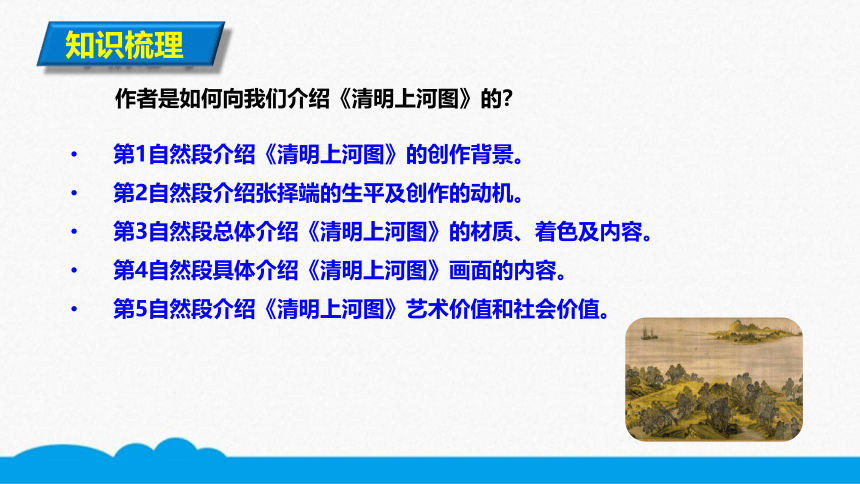 知识梳理

作者是如何向我们介绍《清明上河图》的？

• 第1自然段介绍《清明上河图》的创作背景。
• 第2自然段介绍张择端的生平及创作的动机。
• 第3自然段总体介绍《清明上河图》的材质、着色及内容。
• 第4自然段具体介绍《清明上河图》画面的内容。
• 第5自然段介绍《清明上河图》艺术价值和社会价值。